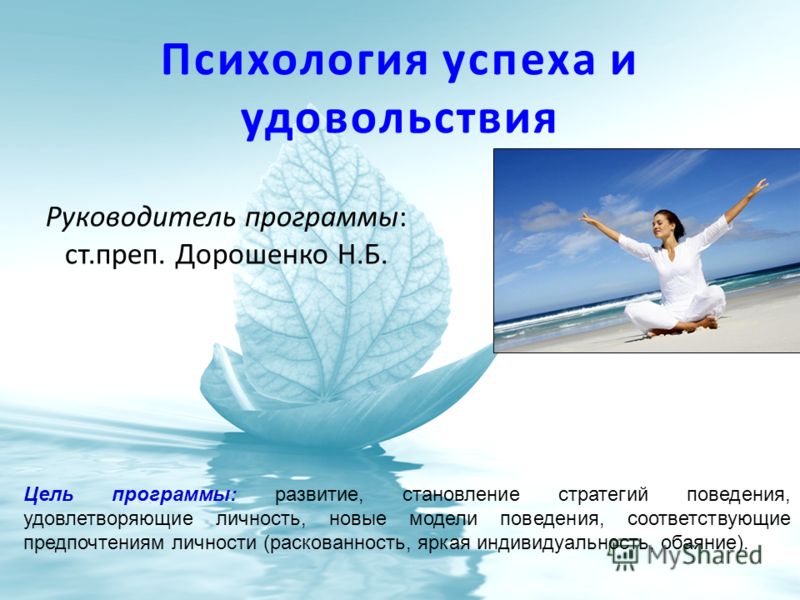 Психология успеха и удовольствия

Руководитель программы: ст.преп. Дорошенко Н.Б.

Цель программы: развитие, становление стратегий поведения, удовлетворяющие личность, новые модели поведения, соответствующие предпочтениям личности (раскованность, яркая индивидуальность, обаяние).

MyShared